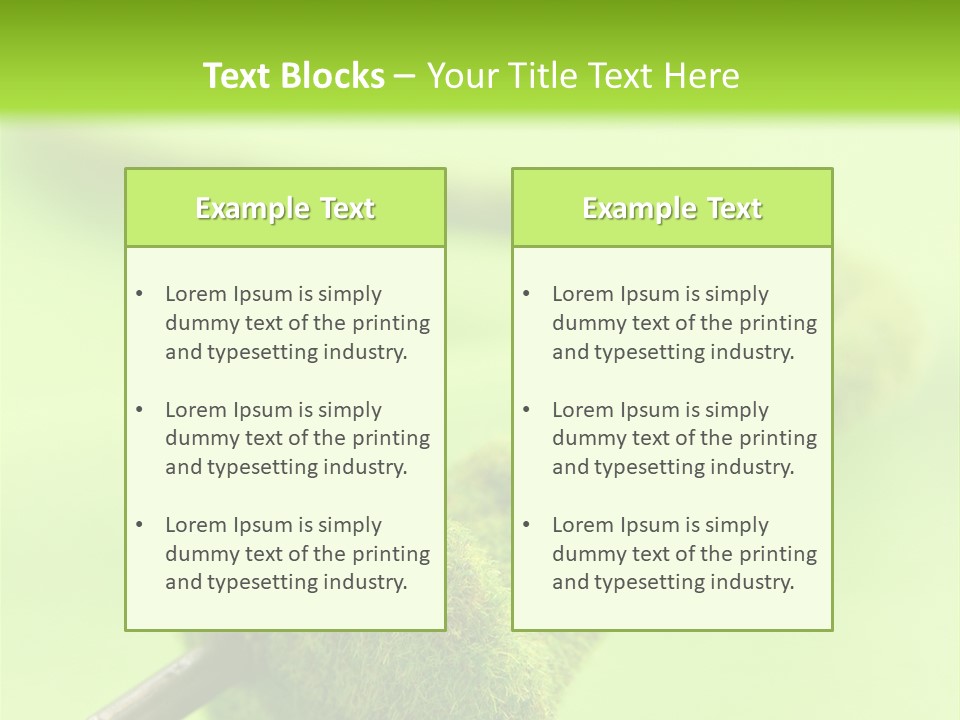 Text Blocks – Your Title Text Here

Example Text

• Lorem Ipsum is simply dummy text of the printing and typesetting industry.

• Lorem Ipsum is simply dummy text of the printing and typesetting industry.

• Lorem Ipsum is simply dummy text of the printing and typesetting industry.

Example Text

• Lorem Ipsum is simply dummy text of the printing and typesetting industry.

• Lorem Ipsum is simply dummy text of the printing and typesetting industry.

• Lorem Ipsum is simply dummy text of the printing and typesetting industry.